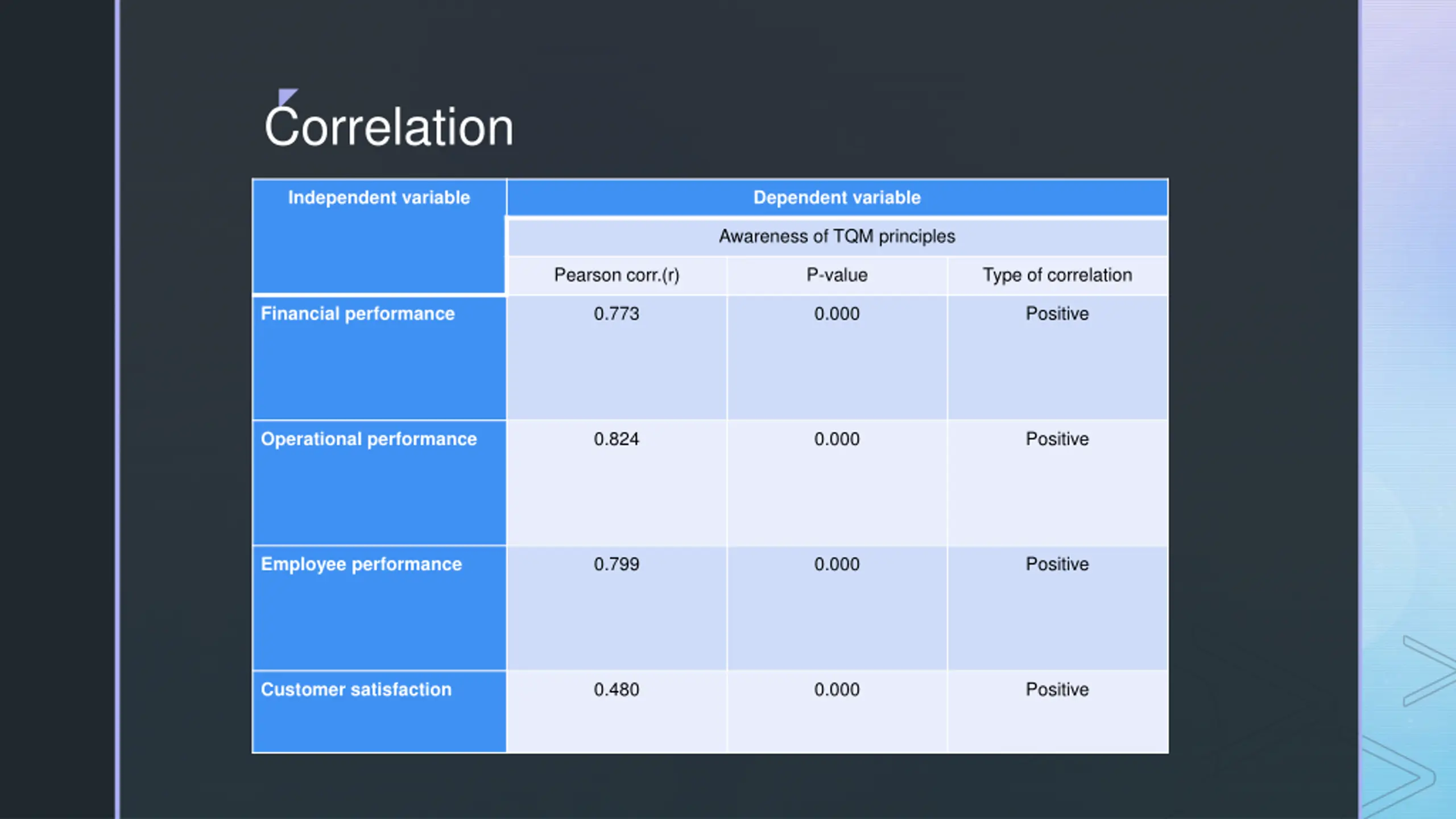 Correlation

| Independent variable | Dependent variable | | |
|---|---|---|---|
| | Awareness of TQM principles | | |
| | Pearson corr.(r) | P-value | Type of correlation |
| Financial performance | 0.773 | 0.000 | Positive |
| Operational performance | 0.824 | 0.000 | Positive |
| Employee performance | 0.799 | 0.000 | Positive |
| Customer satisfaction | 0.480 | 0.000 | Positive |